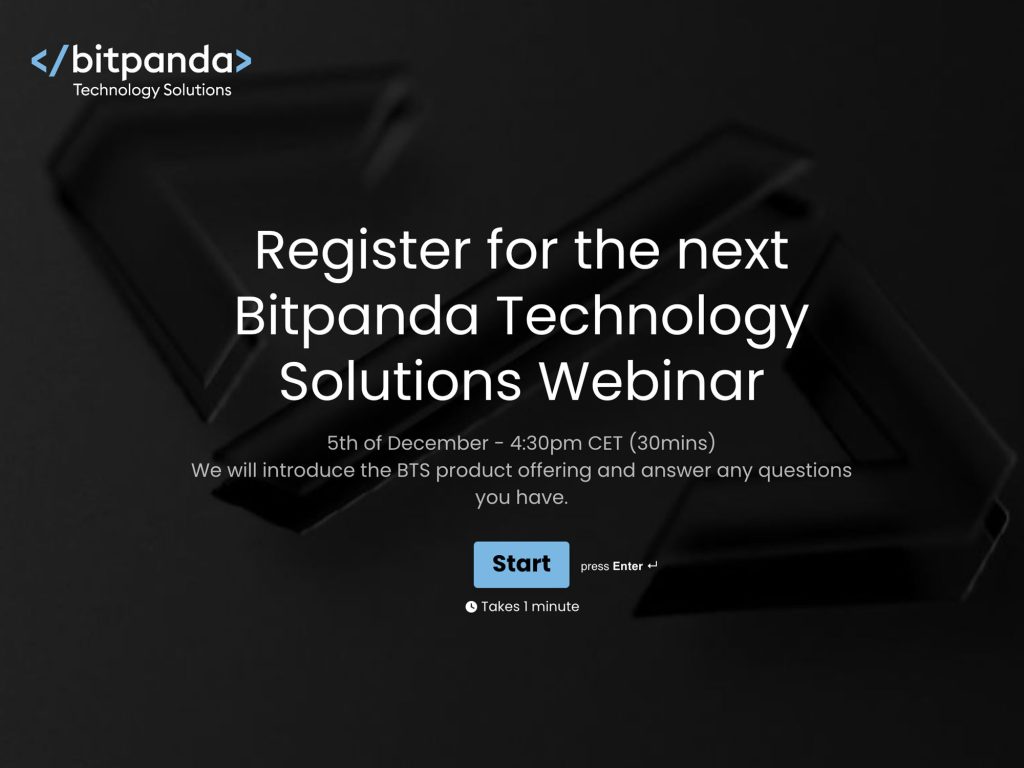 </bitpanda>
Technology Solutions

Register for the next Bitpanda Technology Solutions Webinar

5th of December - 4:30pm CET (30mins)
We will introduce the BTS product offering and answer any questions you have.

Start

press Enter ↵

Takes 1 minute